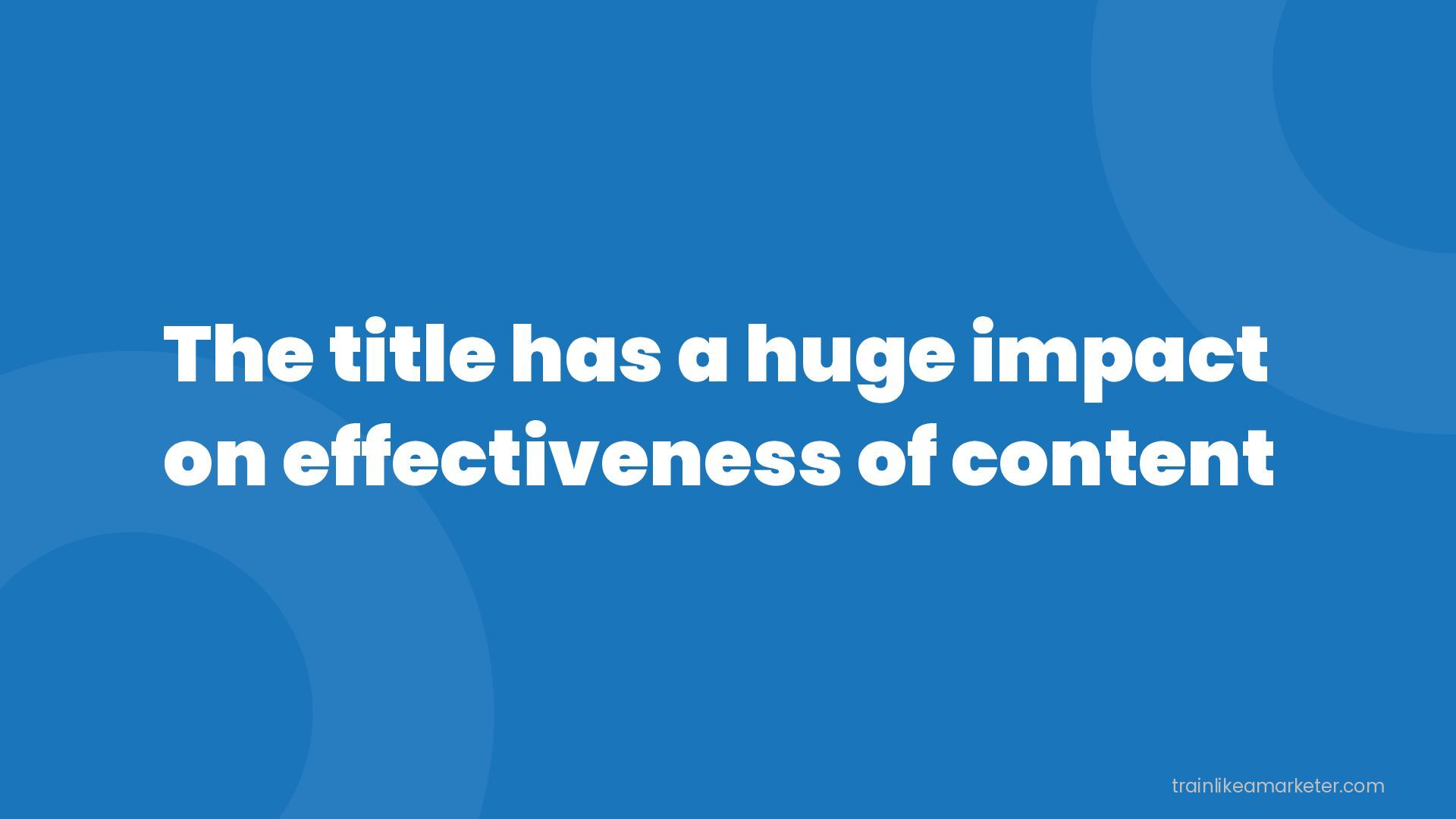 The title has a huge impact on effectiveness of content

trainlikeamarketer.com